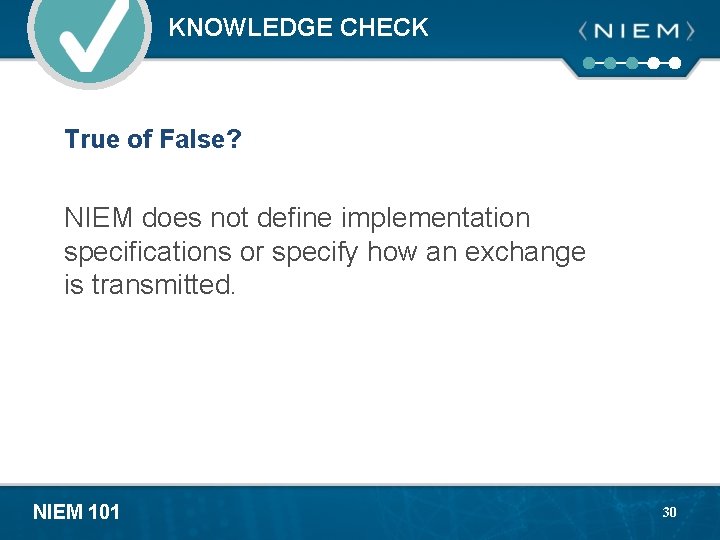 KNOWLEDGE CHECK

⟨NIEM⟩

True of False?

NIEM does not define implementation specifications or specify how an exchange is transmitted.

NIEM 101

30